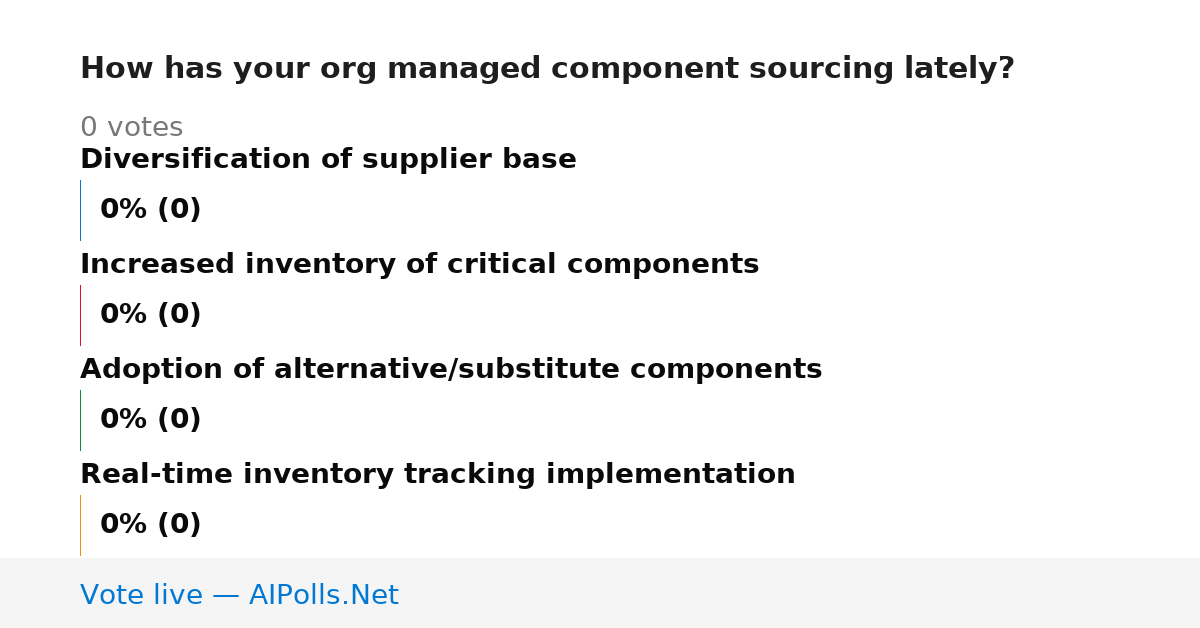 How has your org managed component sourcing lately?

0 votes

Diversification of supplier base

0% (0)

Increased inventory of critical components

0% (0)

Adoption of alternative/substitute components

0% (0)

Real-time inventory tracking implementation

0% (0)

Vote live — AIPolls.Net